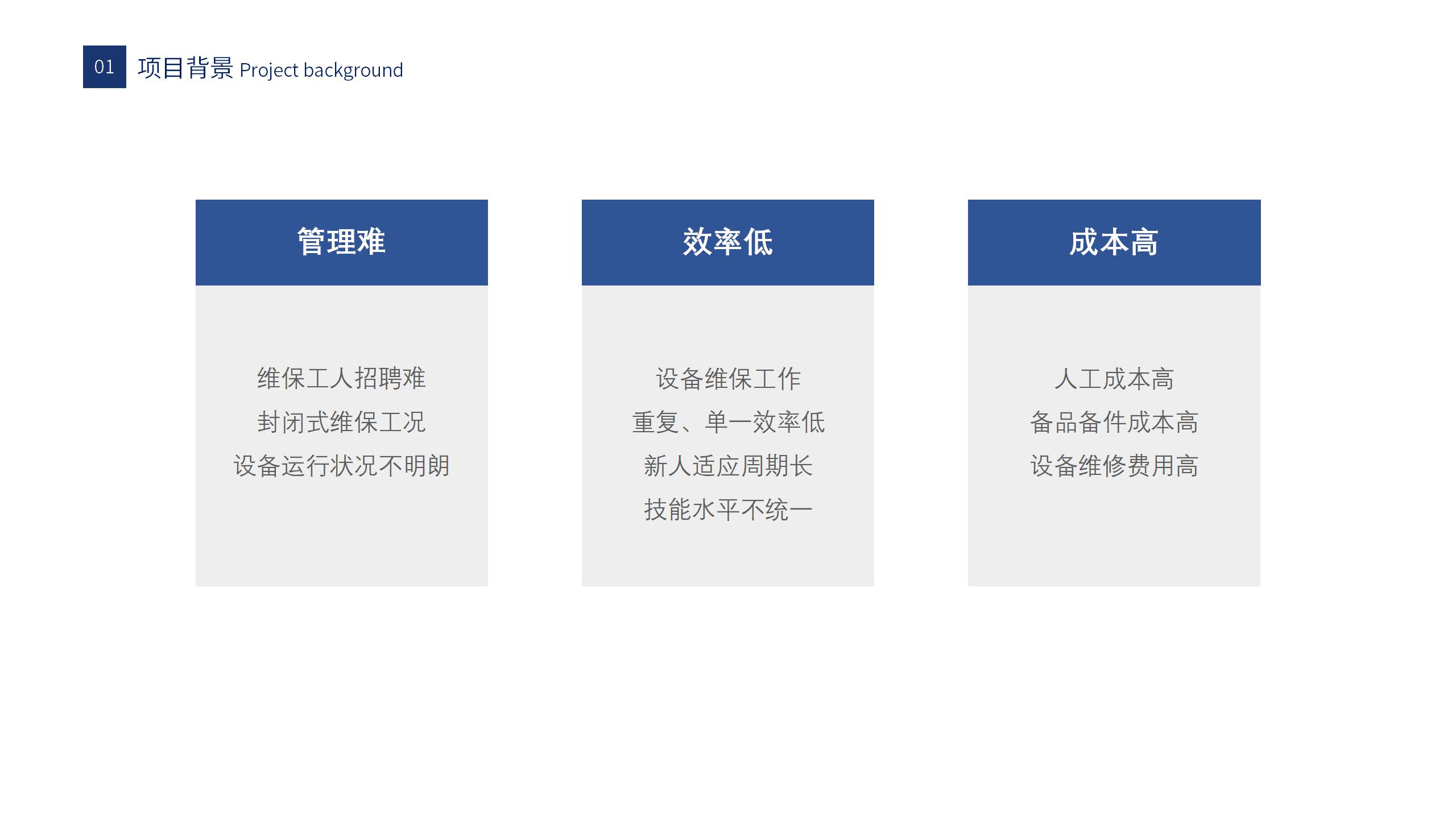 01 项目背景 Project background

管理难

维保工人招聘难
封闭式维保工况
设备运行状况不明朗

效率低

设备维保工作
重复、单一效率低
新人适应周期长
技能水平不统一

成本高

人工成本高
备品备件成本高
设备维修费用高